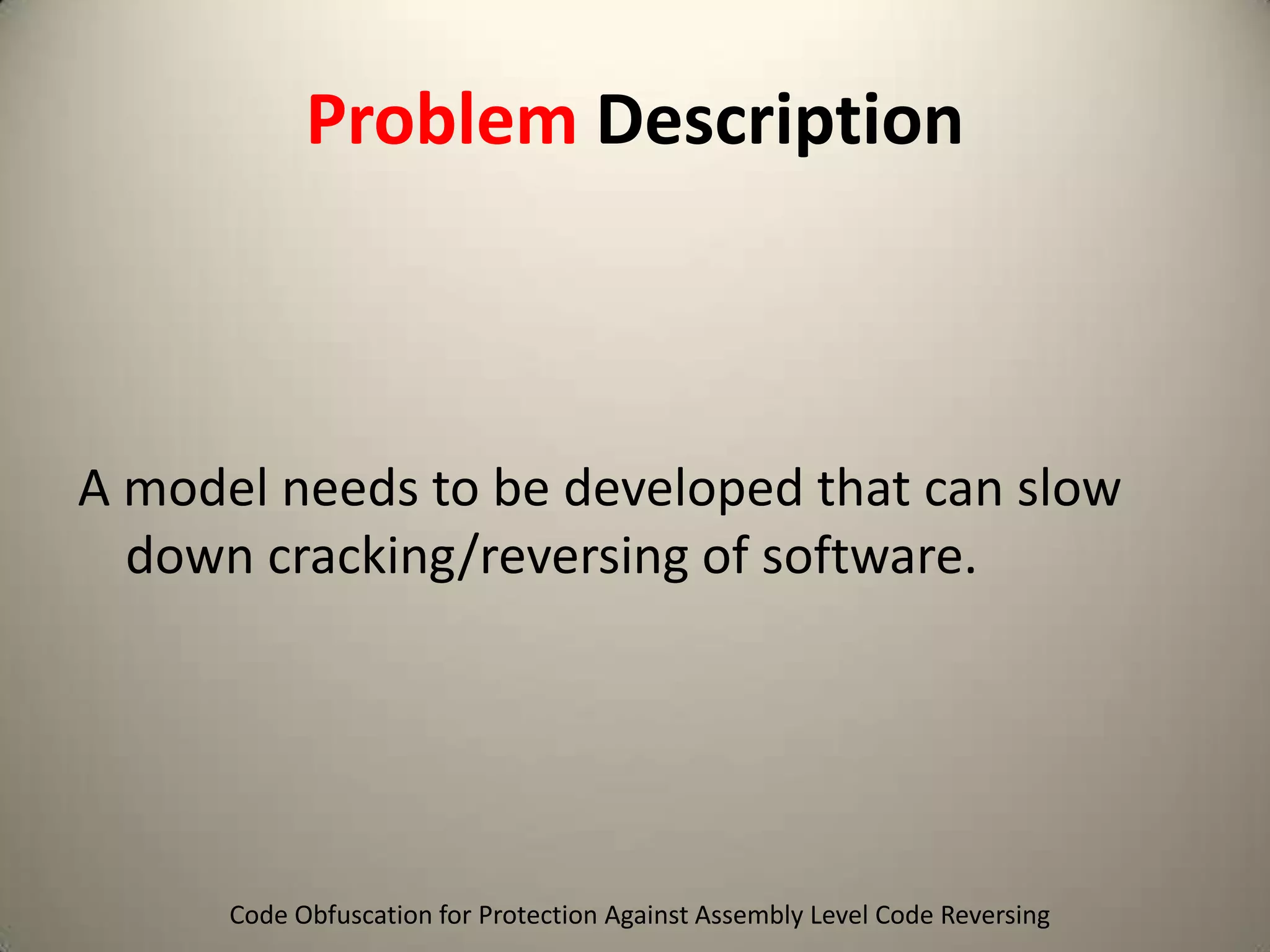 Problem Description

A model needs to be developed that can slow down cracking/reversing of software.

Code Obfuscation for Protection Against Assembly Level Code Reversing